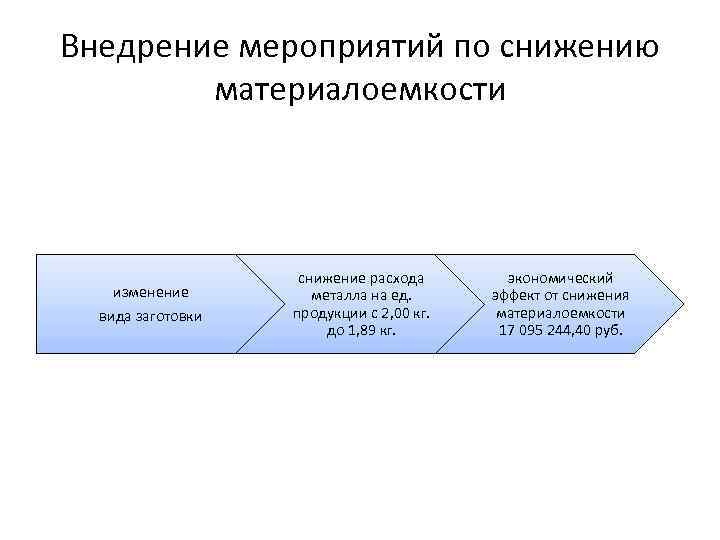 Внедрение мероприятий по снижению материалоемкости

изменение вида заготовки

снижение расхода металла на ед. продукции с 2,00 кг. до 1,89 кг.

экономический эффект от снижения материалоемкости 17 095 244,40 руб.